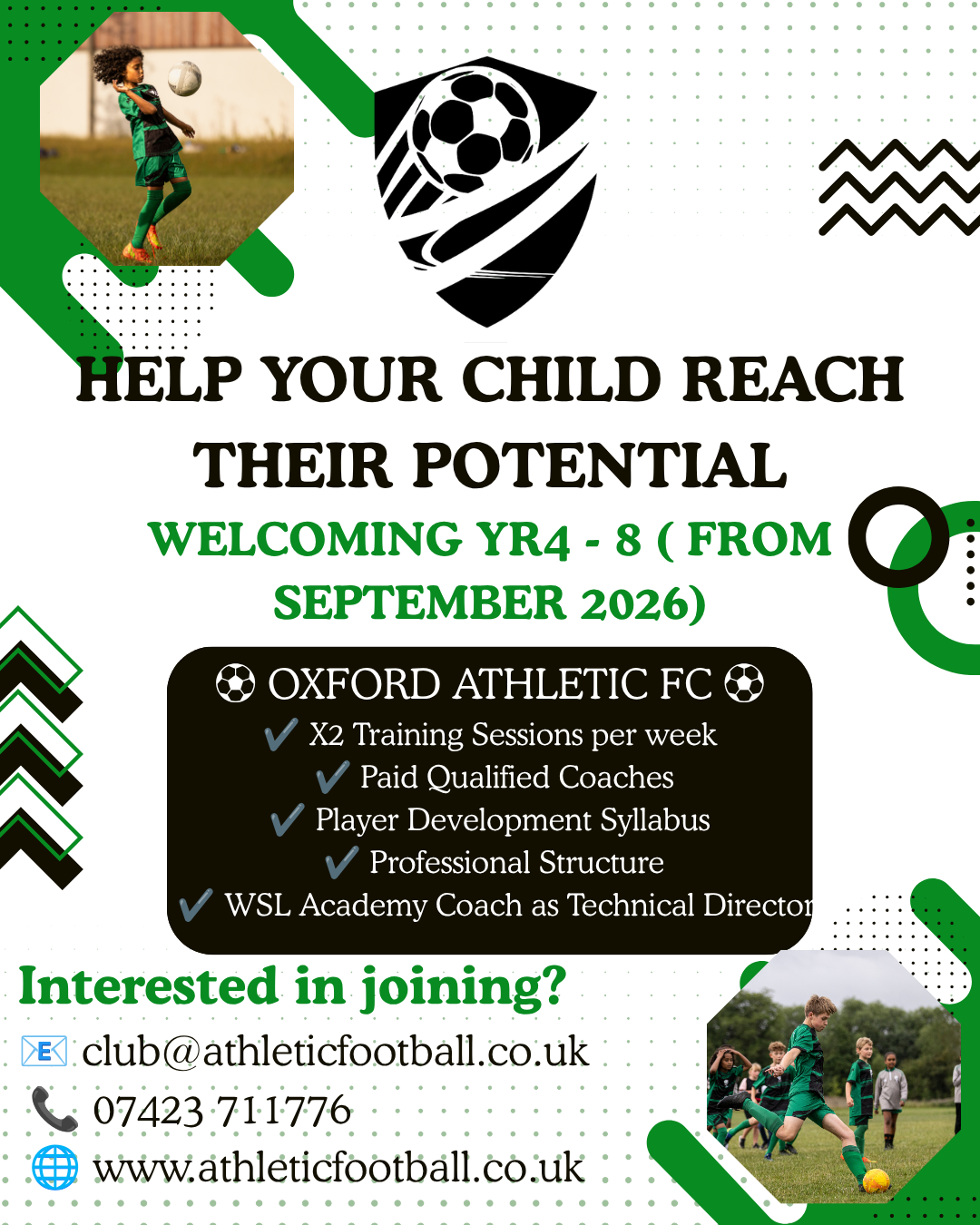 HELP YOUR CHILD REACH THEIR POTENTIAL

WELCOMING YR4 - 8 ( FROM SEPTEMBER 2026)

⚽ OXFORD ATHLETIC FC ⚽

✔ X2 Training Sessions per week
✔ Paid Qualified Coaches
✔ Player Development Syllabus
✔ Professional Structure
✔ WSL Academy Coach as Technical Director

Interested in joining?

📧 club@athleticfootball.co.uk
📞 07423 711776
🌐 www.athleticfootball.co.uk